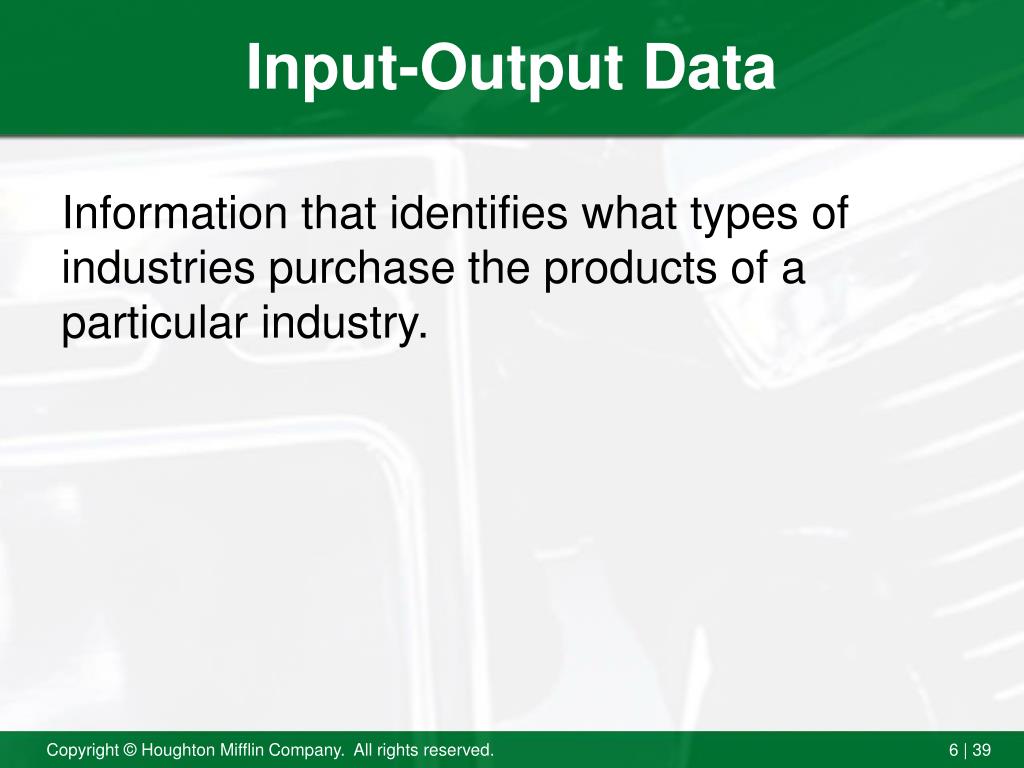 Input-Output Data

Information that identifies what types of industries purchase the products of a particular industry.

Copyright © Houghton Mifflin Company. All rights reserved.

6 | 39